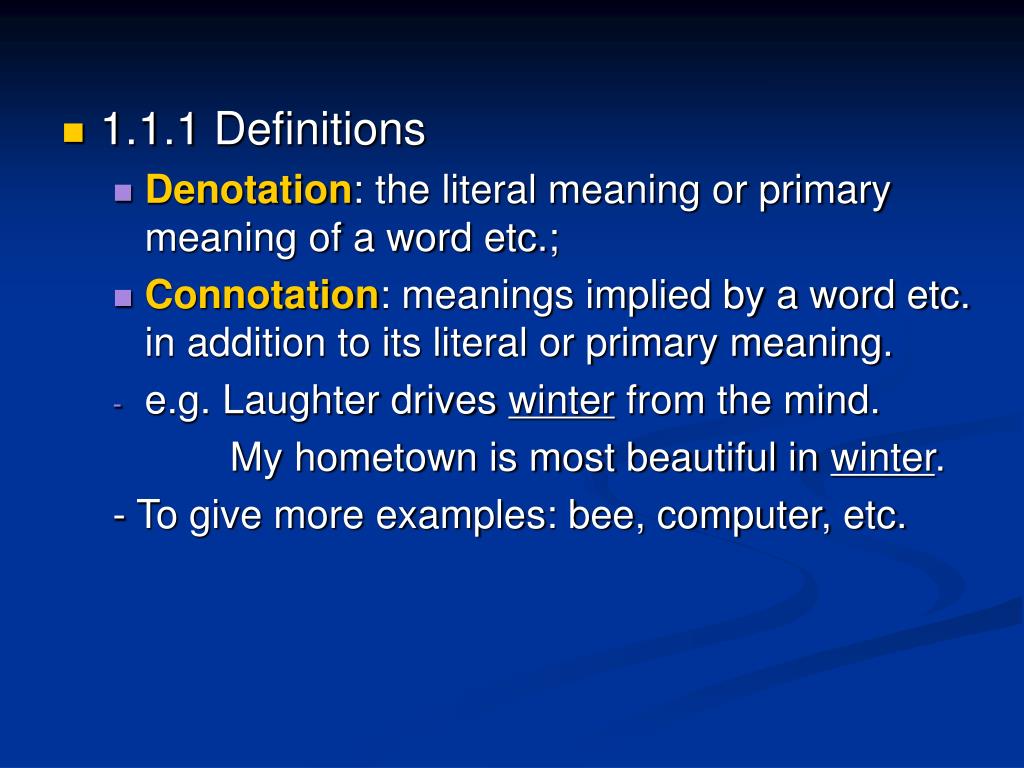 1.1.1 Definitions

Denotation: the literal meaning or primary meaning of a word etc.;

Connotation: meanings implied by a word etc. in addition to its literal or primary meaning.

- e.g. Laughter drives winter from the mind.

My hometown is most beautiful in winter.

- To give more examples: bee, computer, etc.